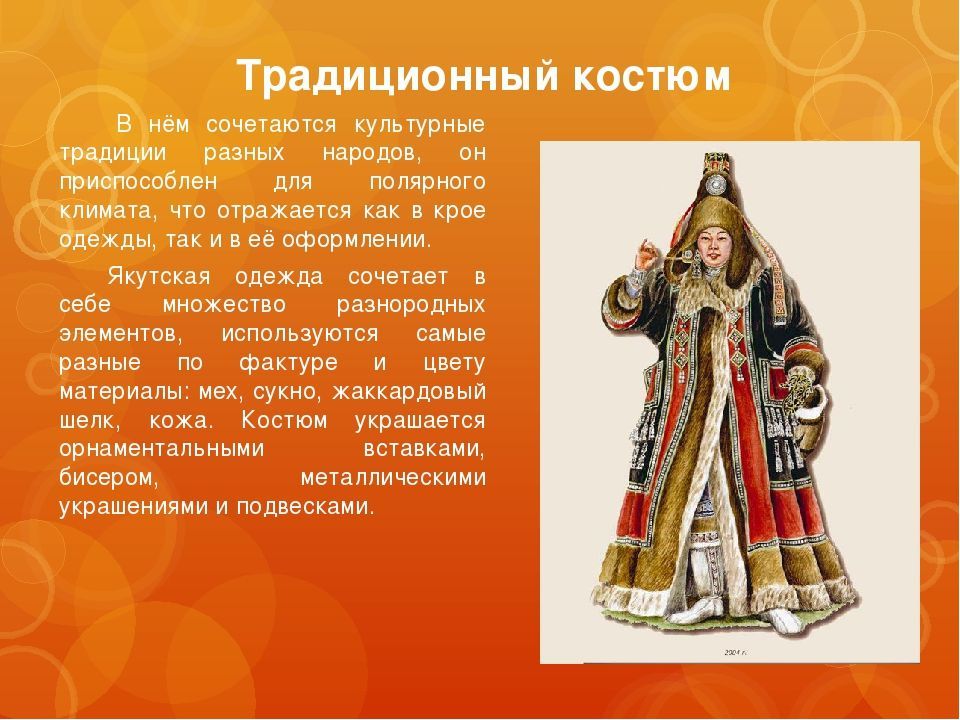 Традиционный костюм

В нём сочетаются культурные традиции разных народов, он приспособлен для полярного климата, что отражается как в крое одежды, так и в её оформлении.

Якутская одежда сочетает в себе множество разнородных элементов, используются самые разные по фактуре и цвету материалы: мех, сукно, жаккардовый шелк, кожа. Костюм украшается орнаментальными вставками, бисером, металлическими украшениями и подвесками.

2004 г.